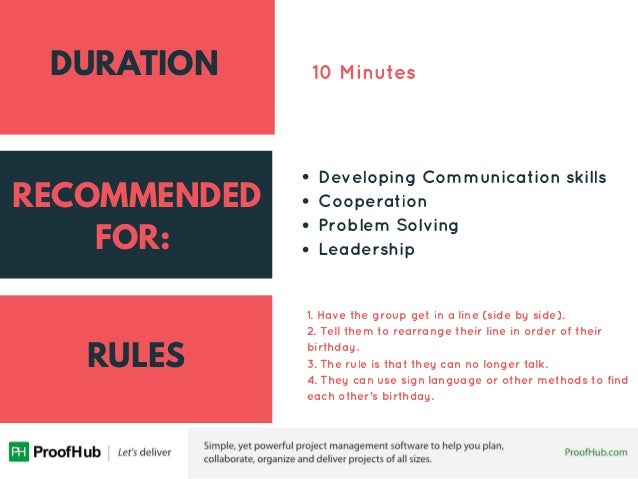 DURATION

10 Minutes

RECOMMENDED FOR:

• Developing Communication skills
• Cooperation
• Problem Solving
• Leadership

RULES

1. Have the group get in a line (side by side).
2. Tell them to rearrange their line in order of their birthday.
3. The rule is that they can no longer talk.
4. They can use sign language or other methods to find each other's birthday.

PH ProofHub | Let's deliver

Simple, yet powerful project management software to help you plan, collaborate, organize and deliver projects of all sizes.

ProofHub.com